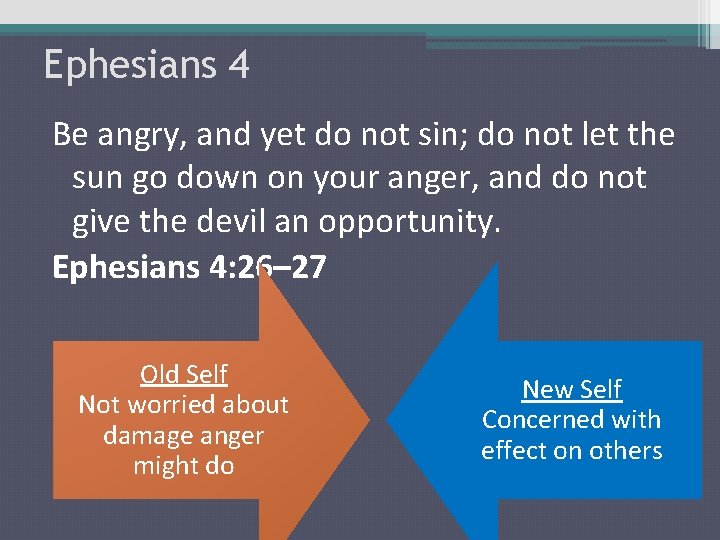 Ephesians 4

Be angry, and yet do not sin; do not let the sun go down on your anger, and do not give the devil an opportunity.

Ephesians 4:26–27

Old Self
Not worried about damage anger might do

New Self
Concerned with effect on others